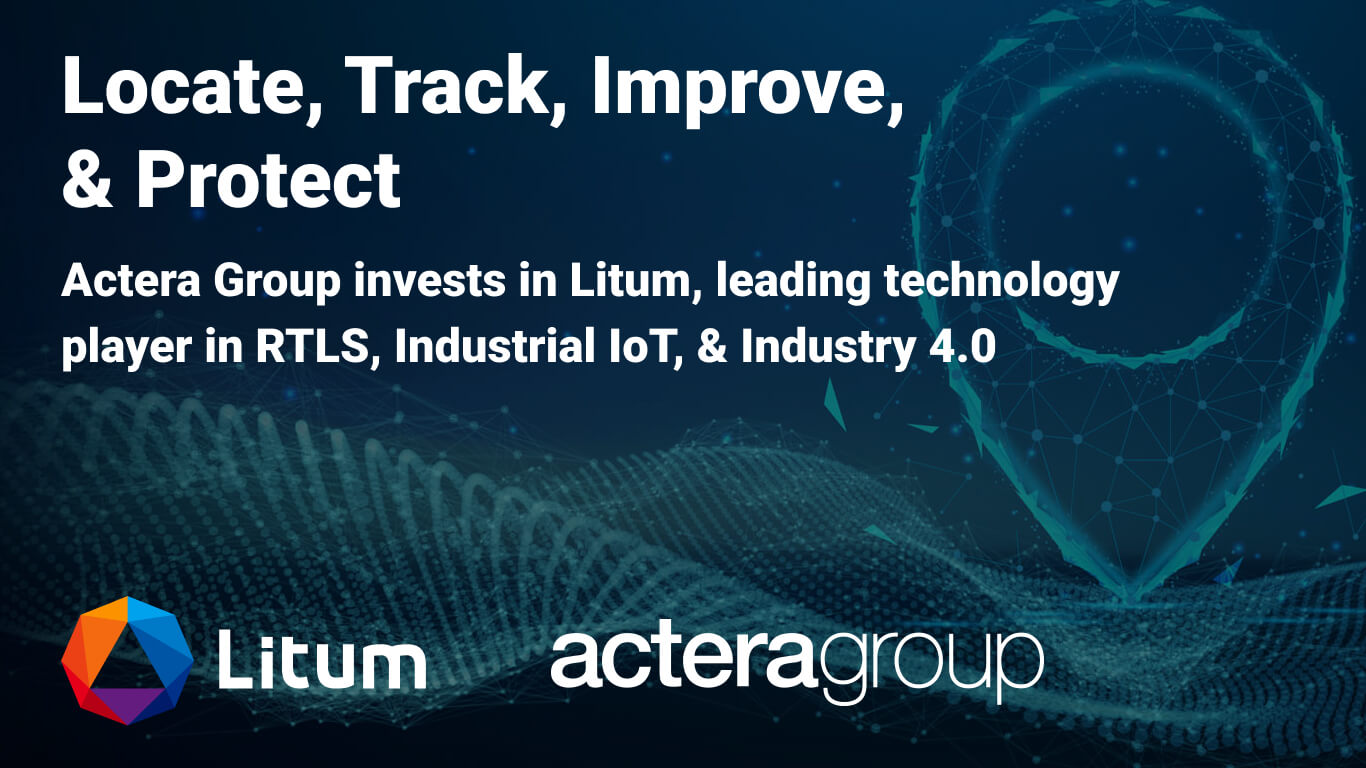 Locate, Track, Improve, & Protect

Actera Group invests in Litum, leading technology player in RTLS, Industrial IoT, & Industry 4.0

Litum

acteragroup